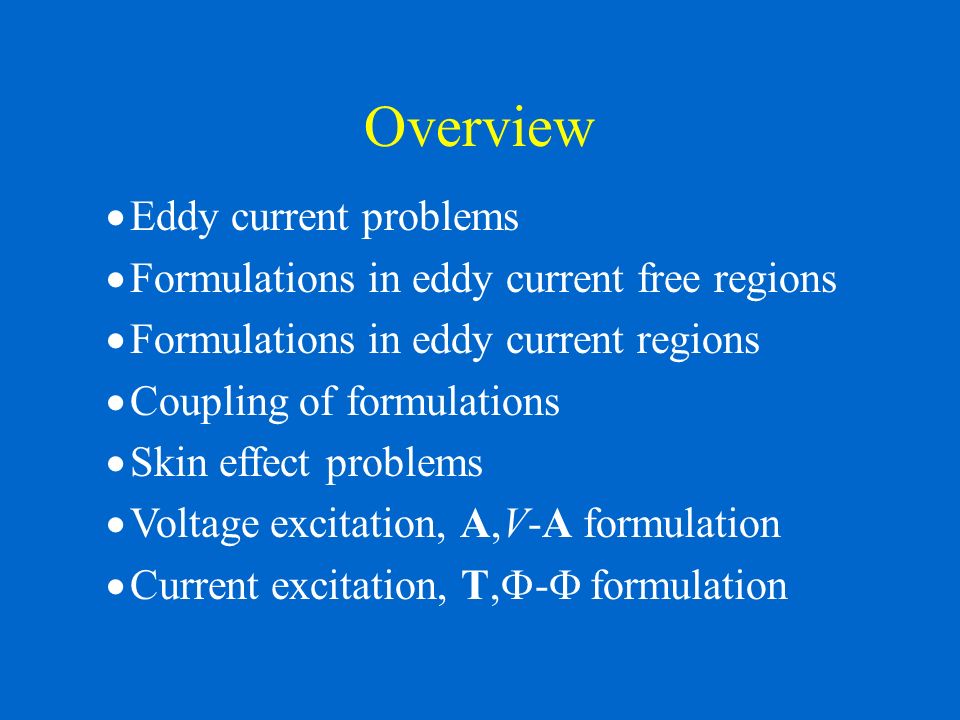 Overview

• Eddy current problems
• Formulations in eddy current free regions
• Formulations in eddy current regions
• Coupling of formulations
• Skin effect problems
• Voltage excitation, $\mathbf{A},V$-$\mathbf{A}$ formulation
• Current excitation, $\mathbf{T},\Phi$-$\Phi$ formulation